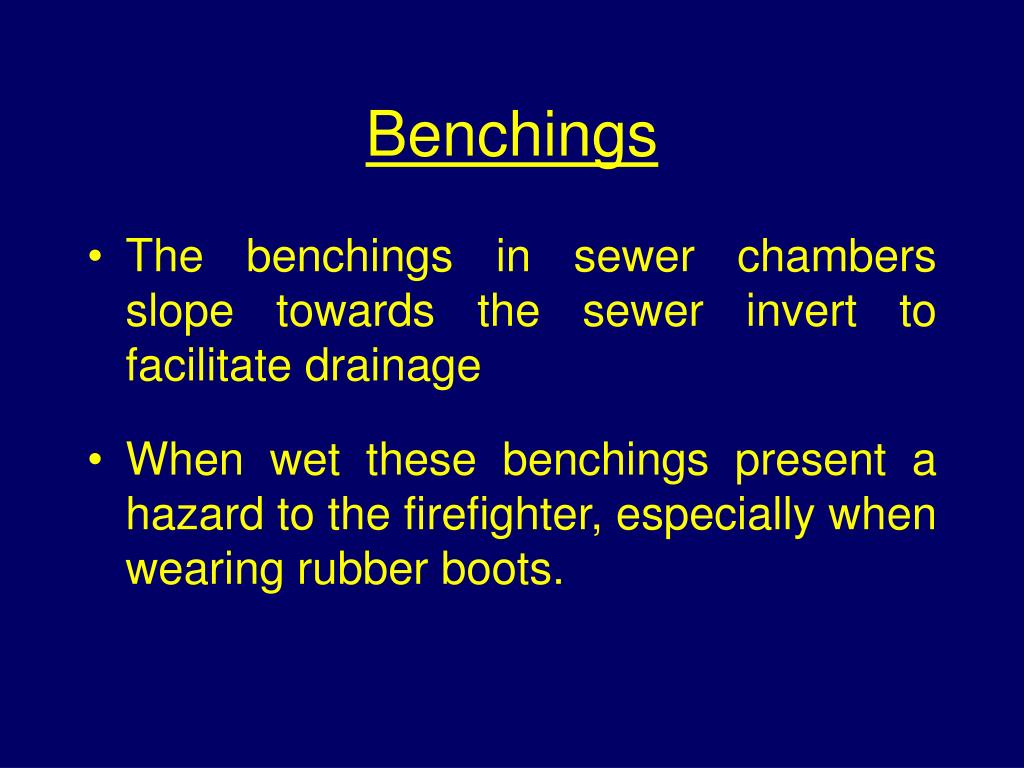 Benchings

• The benchings in sewer chambers slope towards the sewer invert to facilitate drainage

• When wet these benchings present a hazard to the firefighter, especially when wearing rubber boots.